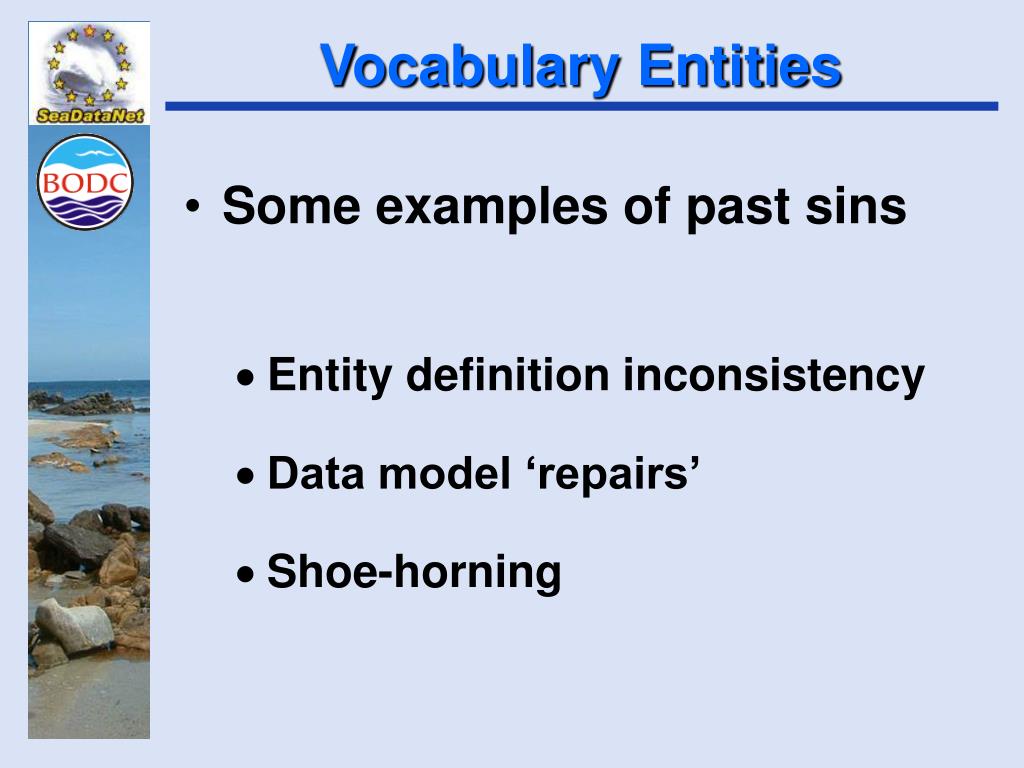 SeaDataNet

BODC

Vocabulary Entities

• Some examples of past sins

• Entity definition inconsistency

• Data model ‘repairs’

• Shoe-horning